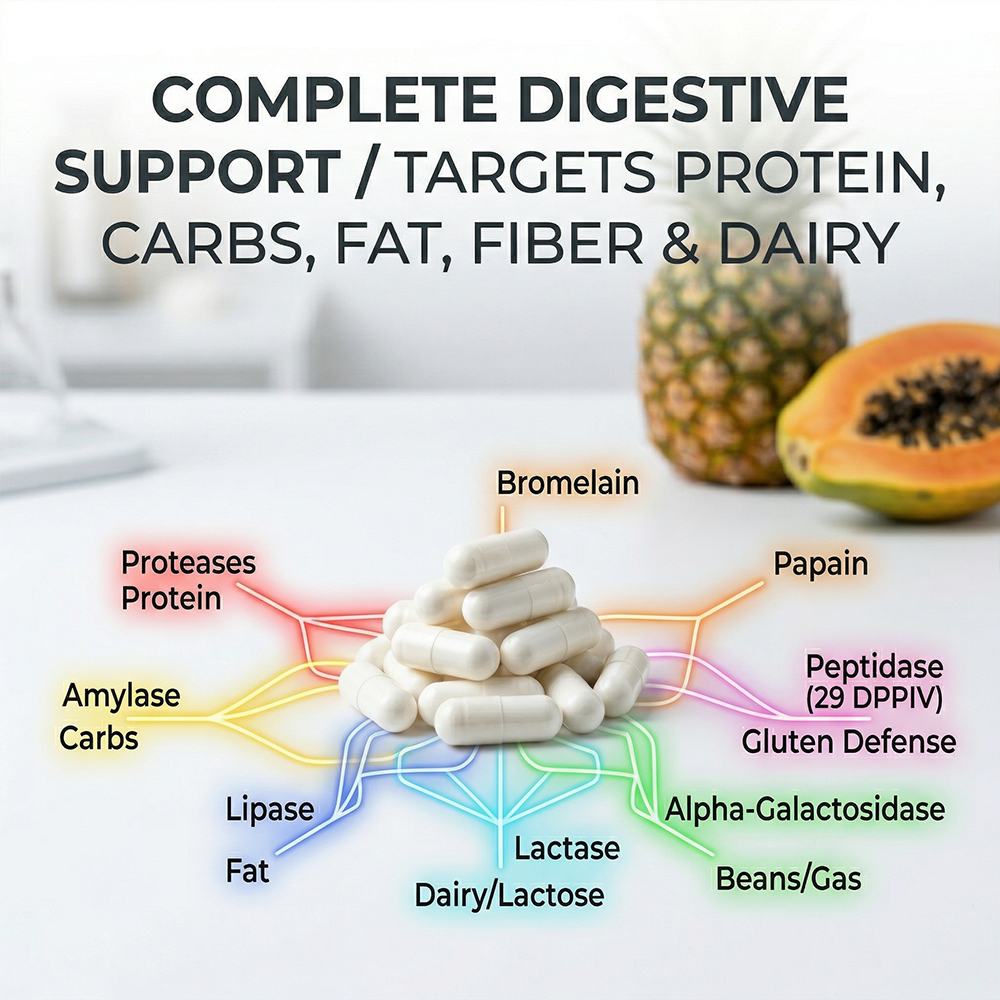 COMPLETE DIGESTIVE SUPPORT / TARGETS PROTEIN, CARBS, FAT, FIBER & DAIRY

Bromelain

Proteases
Protein

Papain

Amylase
Carbs

Peptidase
(29 DPPIV)
Gluten Defense

Lipase
Fat

Lactase
Dairy/Lactose

Alpha-Galactosidase
Beans/Gas